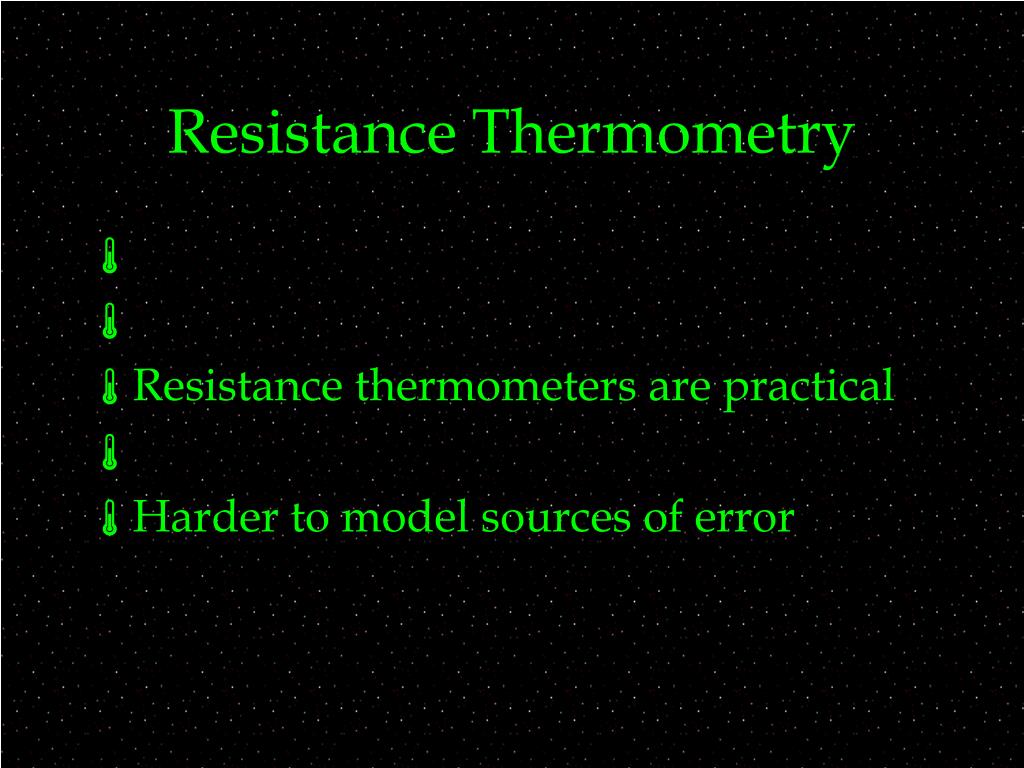 Resistance Thermometry

Resistance thermometers are practical

Harder to model sources of error